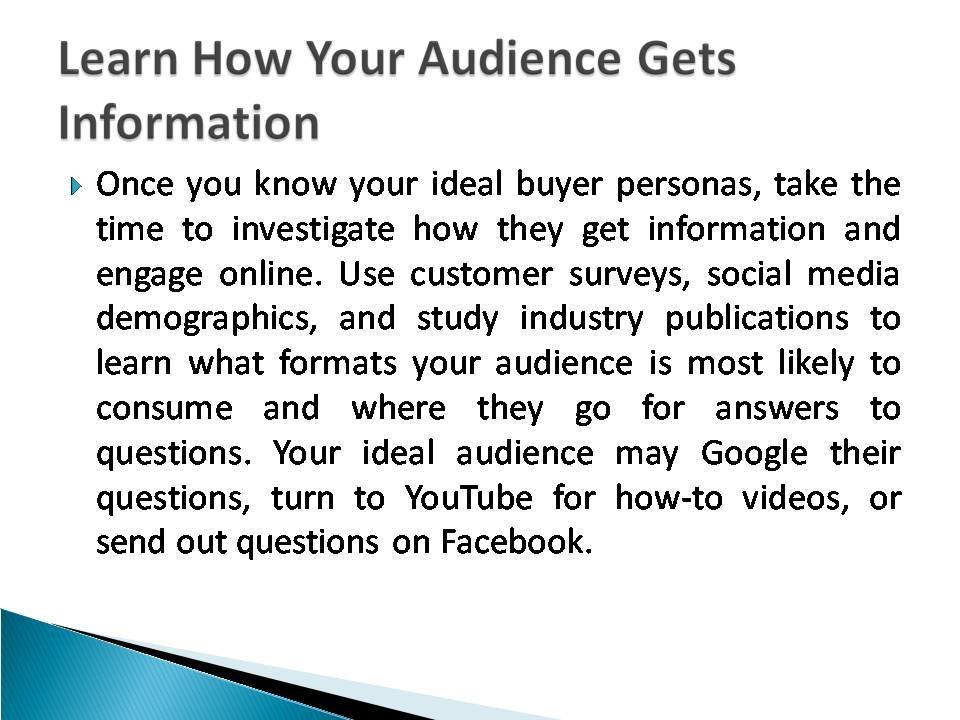 Learn How Your Audience Gets Information

Once you know your ideal buyer personas, take the time to investigate how they get information and engage online. Use customer surveys, social media demographics, and study industry publications to learn what formats your audience is most likely to consume and where they go for answers to questions. Your ideal audience may Google their questions, turn to YouTube for how-to videos, or send out questions on Facebook.